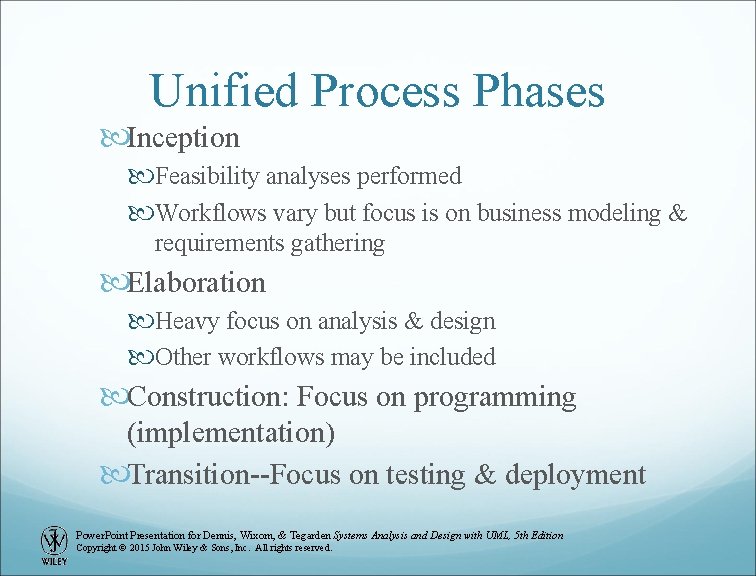 Unified Process Phases

Inception

Feasibility analyses performed

Workflows vary but focus is on business modeling & requirements gathering

Elaboration

Heavy focus on analysis & design

Other workflows may be included

Construction: Focus on programming (implementation)

Transition--Focus on testing & deployment

WILEY

PowerPoint Presentation for Dennis, Wixom, & Tegarden Systems Analysis and Design with UML, 5th Edition
Copyright © 2015 John Wiley & Sons, Inc. All rights reserved.